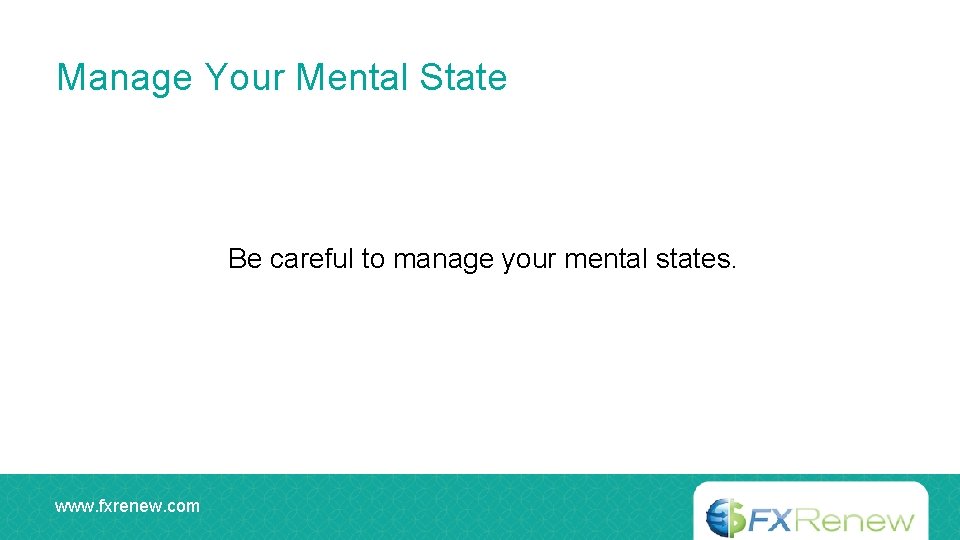 Manage Your Mental State

Be careful to manage your mental states.

www.fxrenew.com

FXRenew